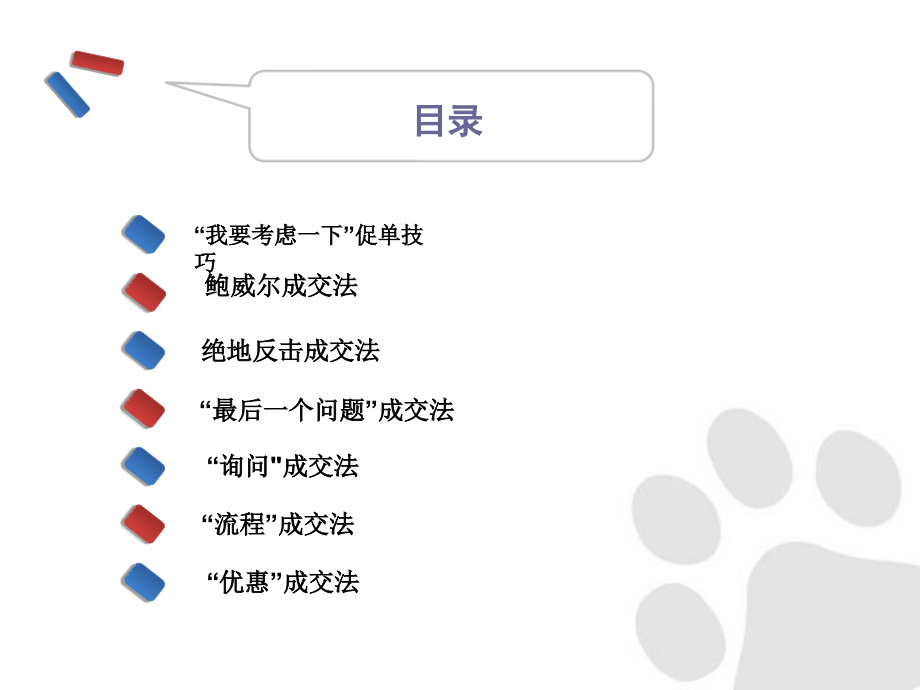 目录

“我要考虑一下”促单技巧

鲍威尔成交法

绝地反击成交法

“最后一个问题”成交法

“询问"成交法

“流程”成交法

“优惠”成交法